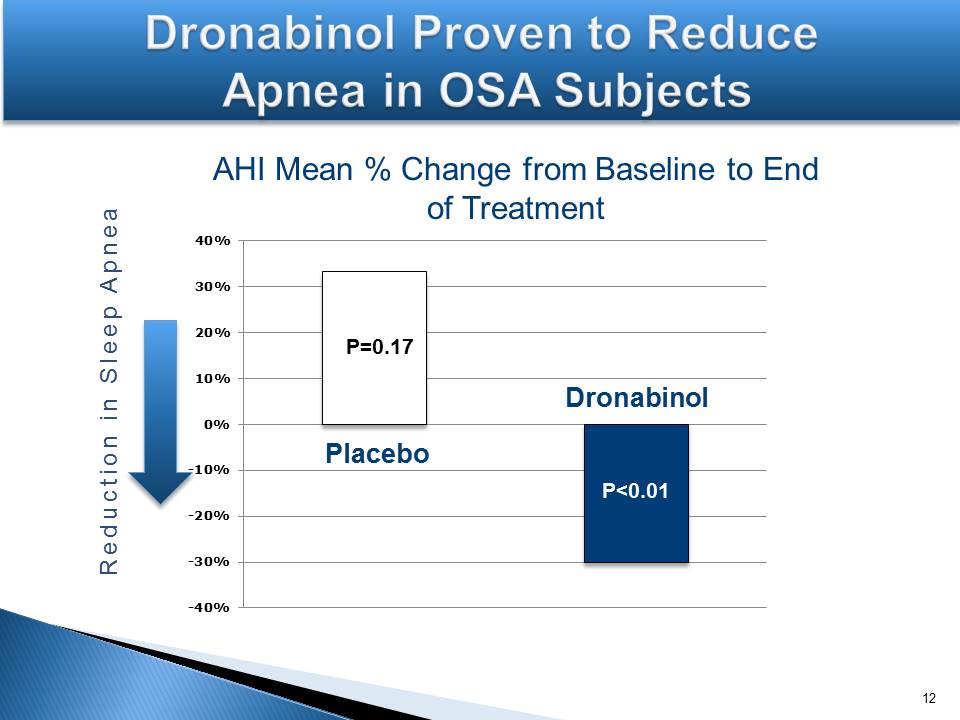 Dronabinol Proven to Reduce Apnea in OSA Subjects

AHI Mean % Change from Baseline to End of Treatment

Reduction in Sleep Apnea

40%
30%
20%
10%
0%
-10%
-20%
-30%
-40%

P=0.17

Placebo

Dronabinol

P<0.01

12